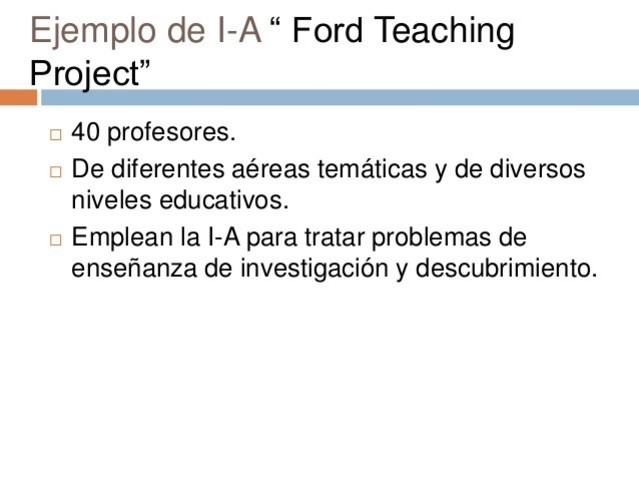 Ejemplo de I-A “ Ford Teaching Project”

□ 40 profesores.
□ De diferentes aéreas temáticas y de diversos niveles educativos.
□ Emplean la I-A para tratar problemas de enseñanza de investigación y descubrimiento.